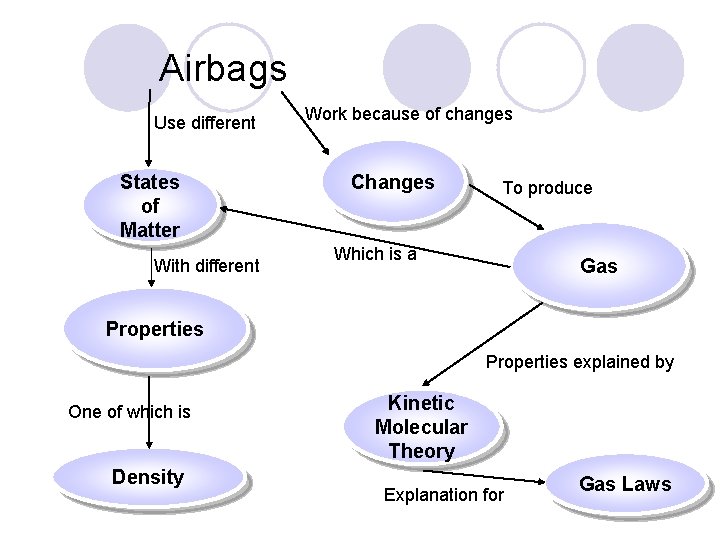 Airbags

Use different

Work because of changes

States of Matter

Changes

To produce

Which is a

Gas

With different

Properties

Properties explained by

One of which is

Kinetic Molecular Theory

Density

Explanation for

Gas Laws